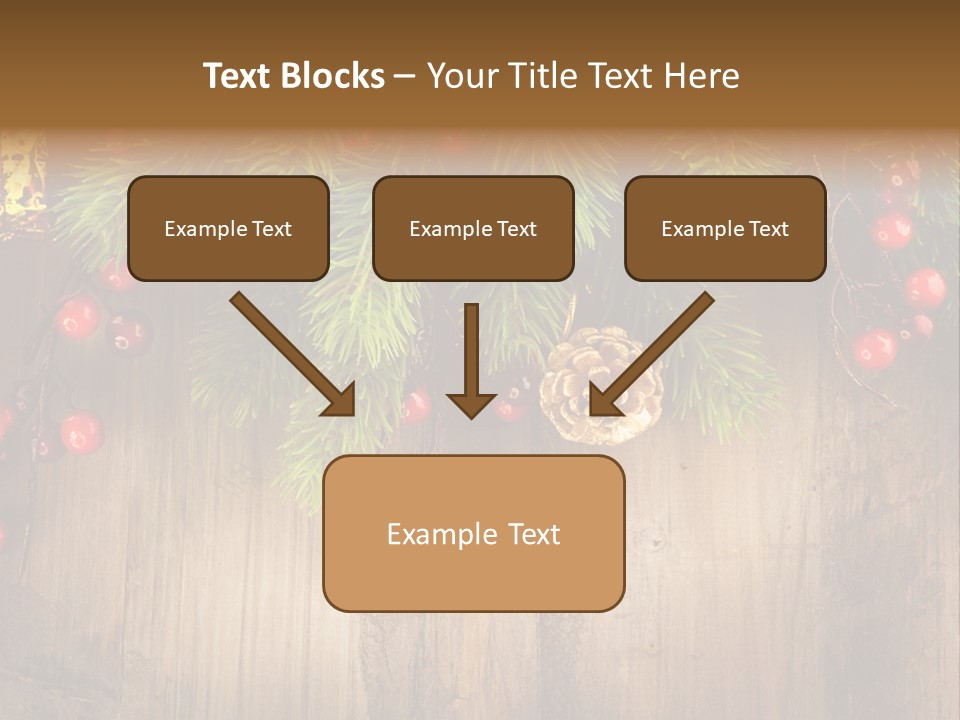 Text Blocks – Your Title Text Here

Example Text

Example Text

Example Text

Example Text